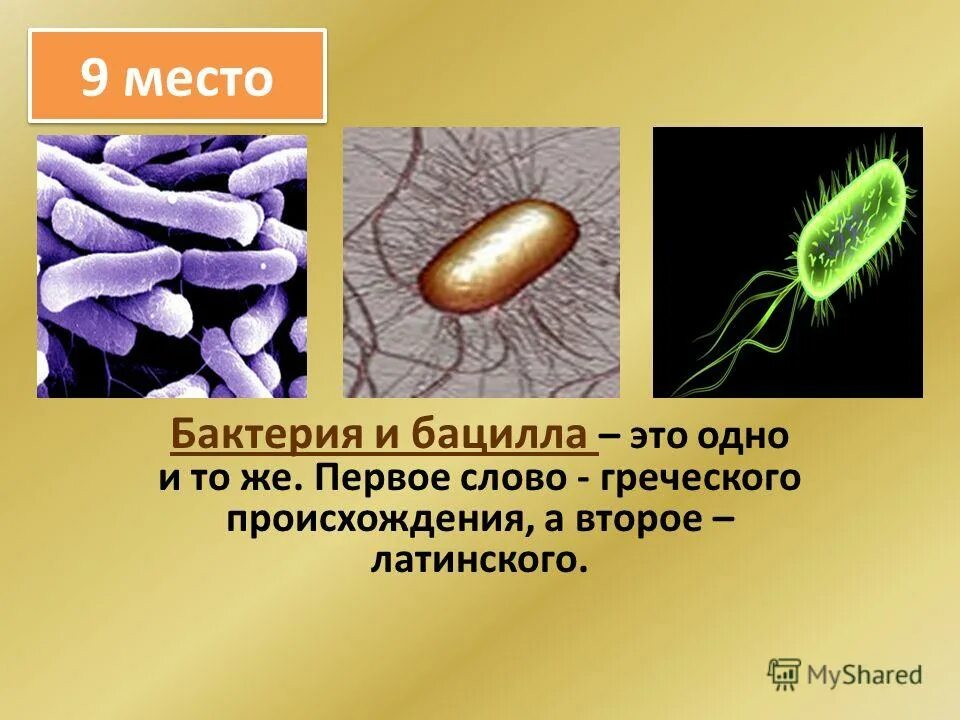 9 место

Бактерия и бацилла – это одно и то же. Первое слово - греческого происхождения, а второе – латинского.

MyShared